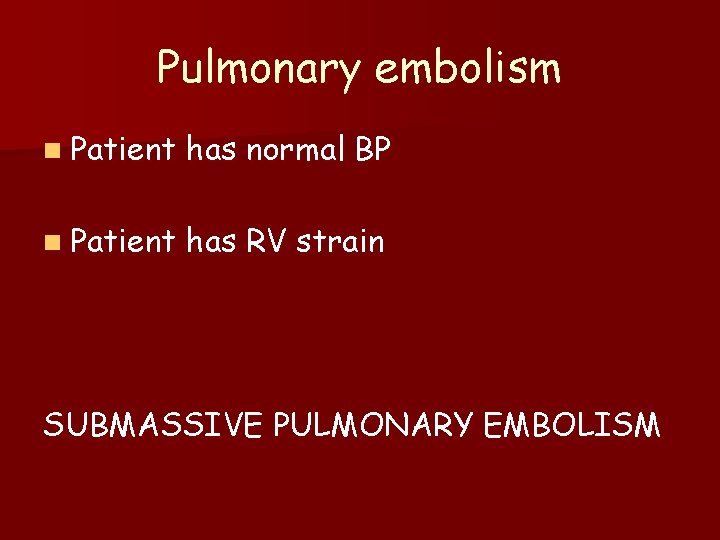 Pulmonary embolism

Patient has normal BP

Patient has RV strain

SUBMASSIVE PULMONARY EMBOLISM